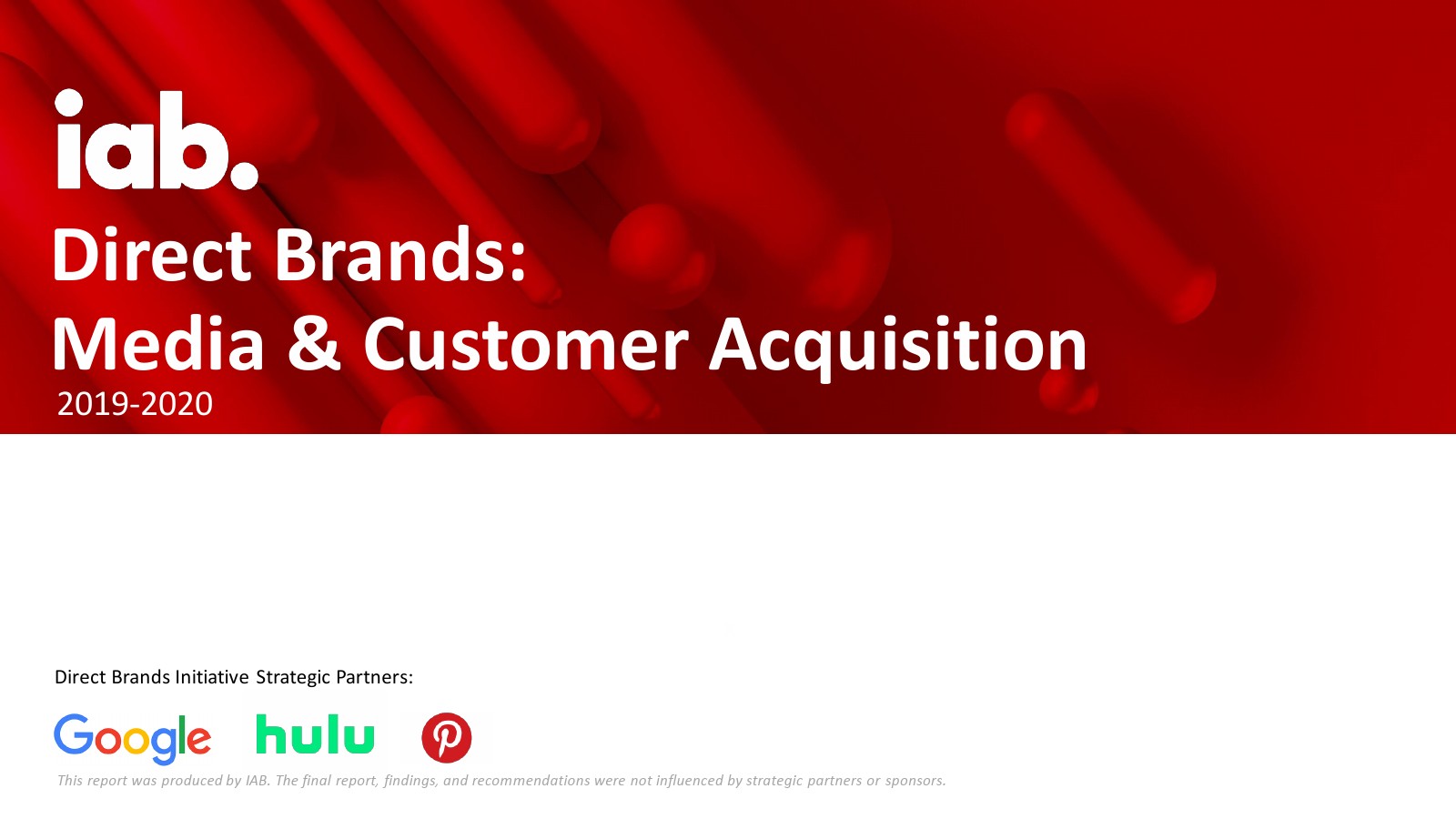 iab.

Direct Brands:
Media & Customer Acquisition
2019-2020

Direct Brands Initiative Strategic Partners:

Google hulu

This report was produced by IAB. The final report, findings, and recommendations were not influenced by strategic partners or sponsors.